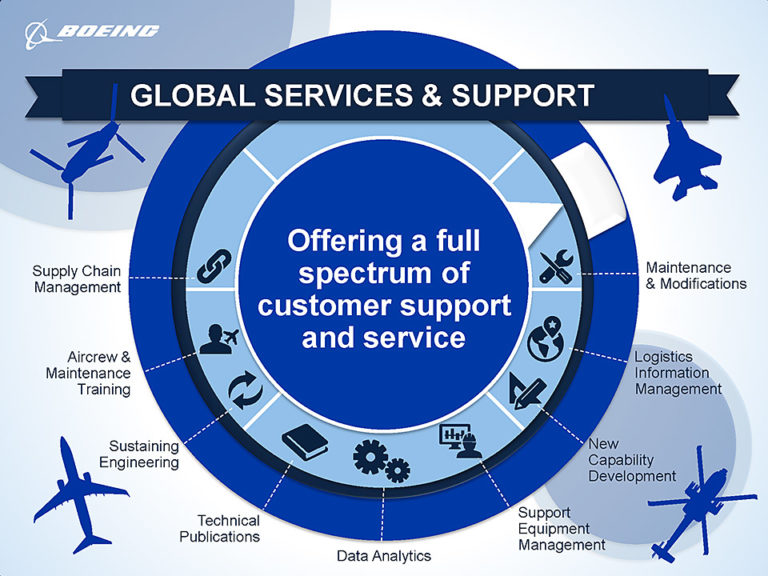 BOEING

GLOBAL SERVICES & SUPPORT

Offering a full spectrum of customer support and service

Supply Chain Management

Aircrew & Maintenance Training

Sustaining Engineering

Technical Publications

Data Analytics

Support Equipment Management

New Capability Development

Logistics Information Management

Maintenance & Modifications